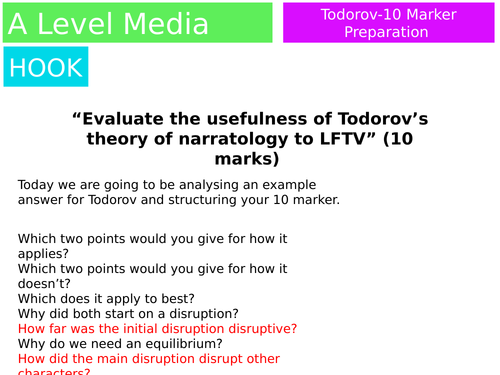 A Level Media

Todorov-10 Marker Preparation

HOOK

“Evaluate the usefulness of Todorov’s theory of narratology to LFTV” (10 marks)

Today we are going to be analysing an example answer for Todorov and structuring your 10 marker.

Which two points would you give for how it applies?
Which two points would you give for how it doesn’t?
Which does it apply to best?
Why did both start on a disruption?
How far was the initial disruption disruptive?
Why do we need an equilibrium?
How did the main disruption disrupt other characters?